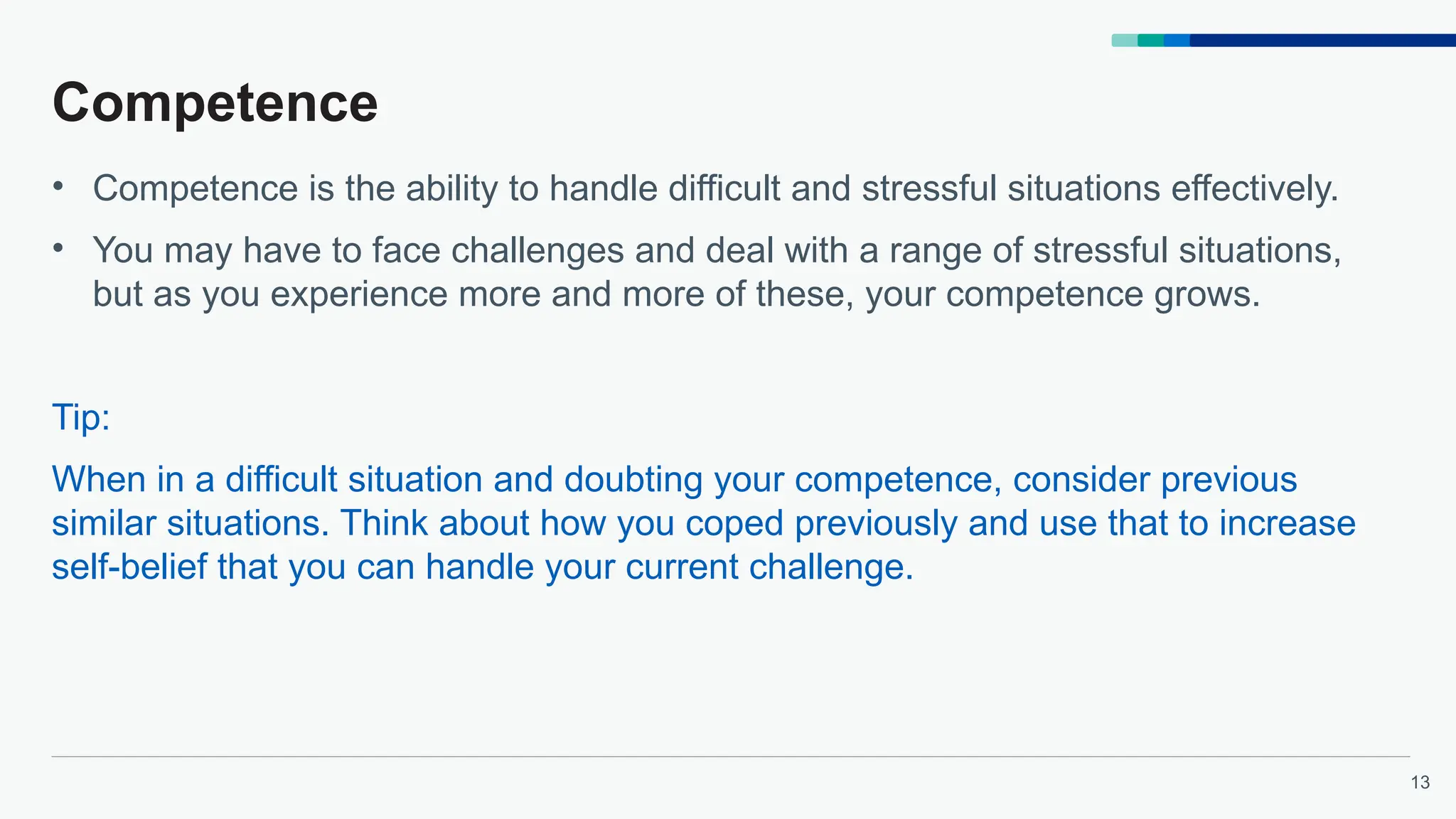 Competence

• Competence is the ability to handle difficult and stressful situations effectively.

• You may have to face challenges and deal with a range of stressful situations, but as you experience more and more of these, your competence grows.

Tip:

When in a difficult situation and doubting your competence, consider previous similar situations. Think about how you coped previously and use that to increase self-belief that you can handle your current challenge.

13